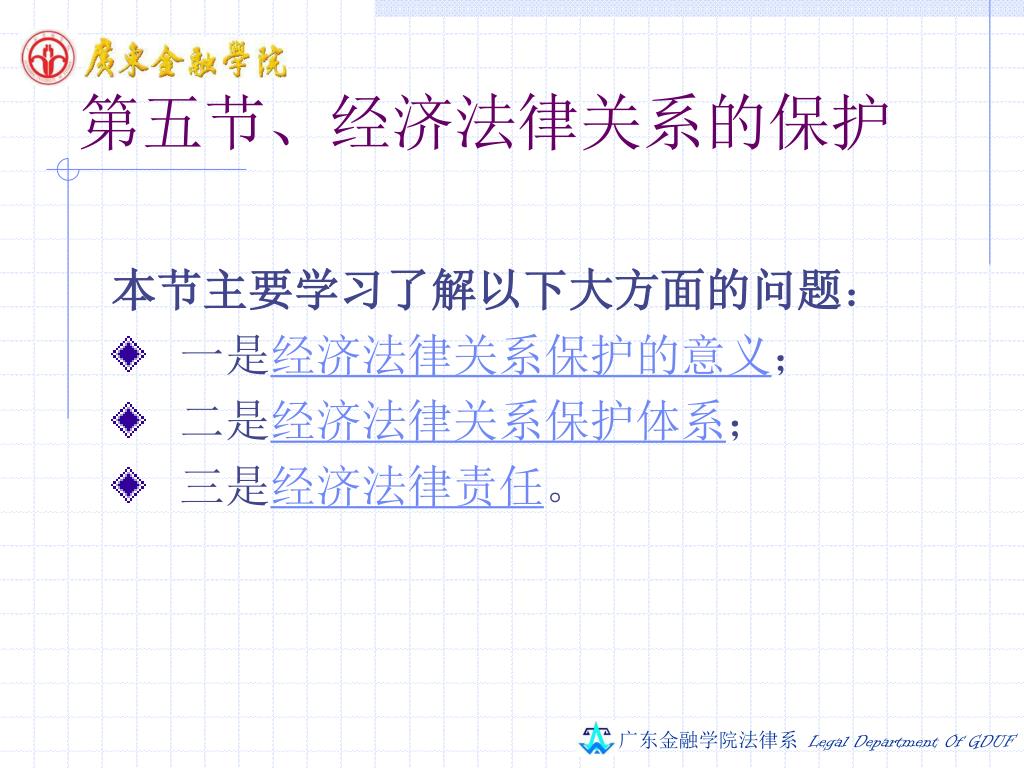 廣東金融學院

第五节、经济法律关系的保护

本节主要学习了解以下大方面的问题：

一是经济法律关系保护的意义；

二是经济法律关系保护体系；

三是经济法律责任。

广东金融学院法律系 Legal Department Of GDUF